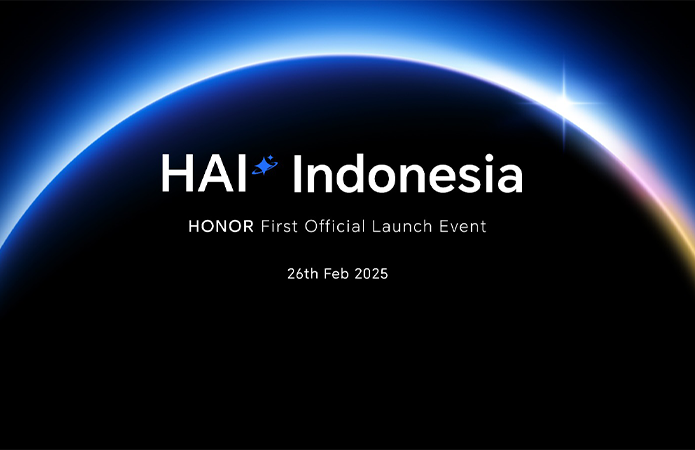 HAI Indonesia

HONOR First Official Launch Event

26th Feb 2025